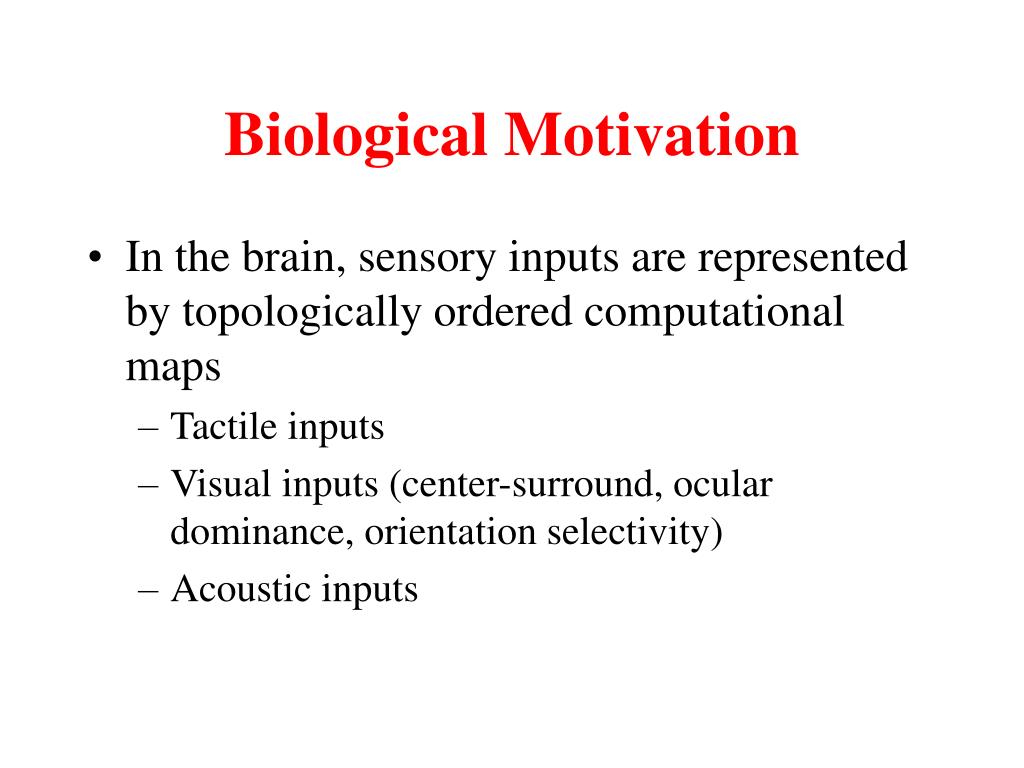 Biological Motivation

• In the brain, sensory inputs are represented by topologically ordered computational maps
– Tactile inputs
– Visual inputs (center-surround, ocular dominance, orientation selectivity)
– Acoustic inputs